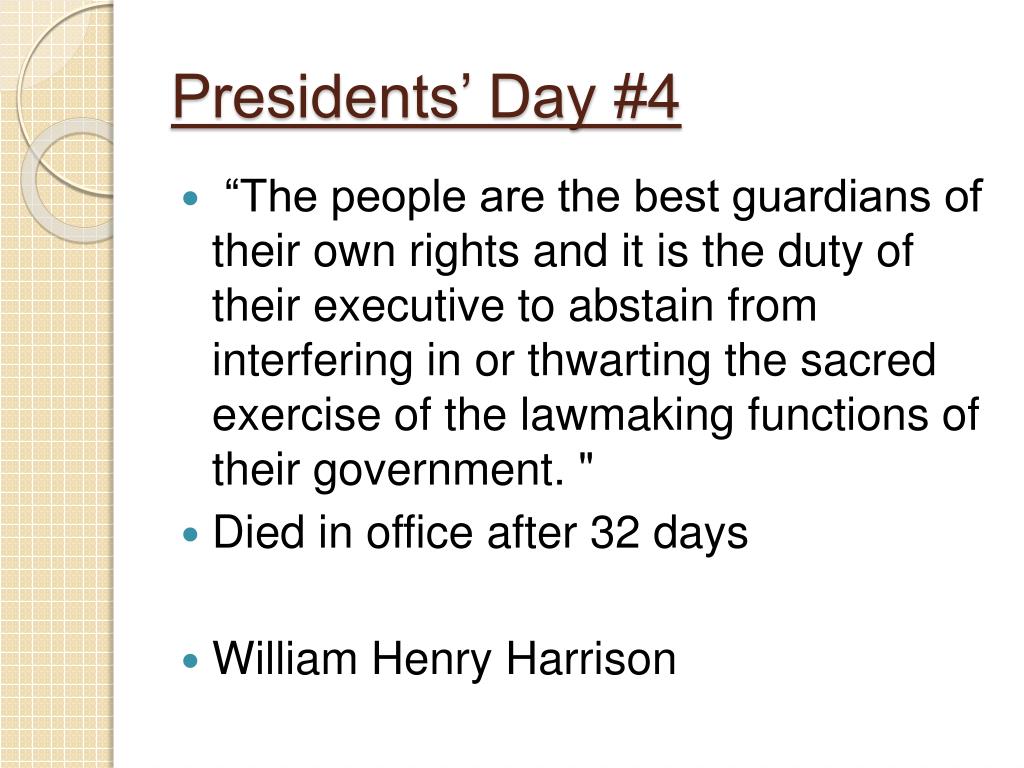 Presidents’ Day #4

“The people are the best guardians of their own rights and it is the duty of their executive to abstain from interfering in or thwarting the sacred exercise of the lawmaking functions of their government. "

Died in office after 32 days

William Henry Harrison